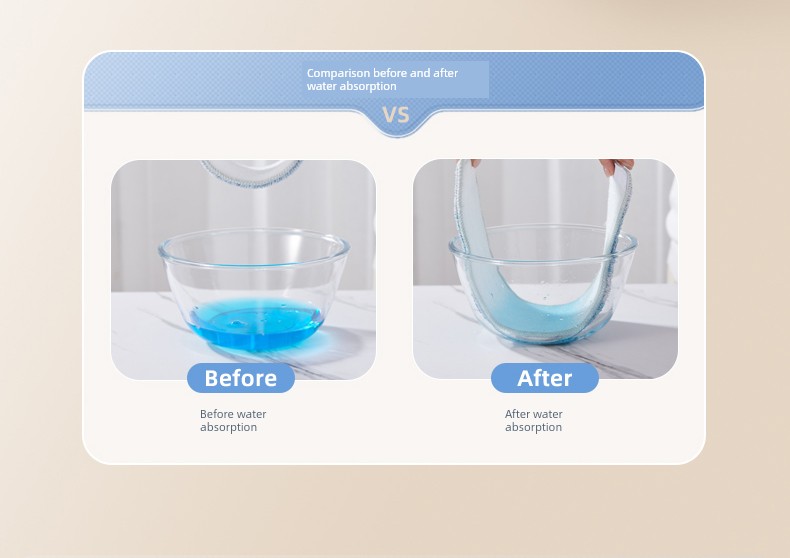 Comparison before and after water absorption

VS

Before

Before water absorption

After

After water absorption